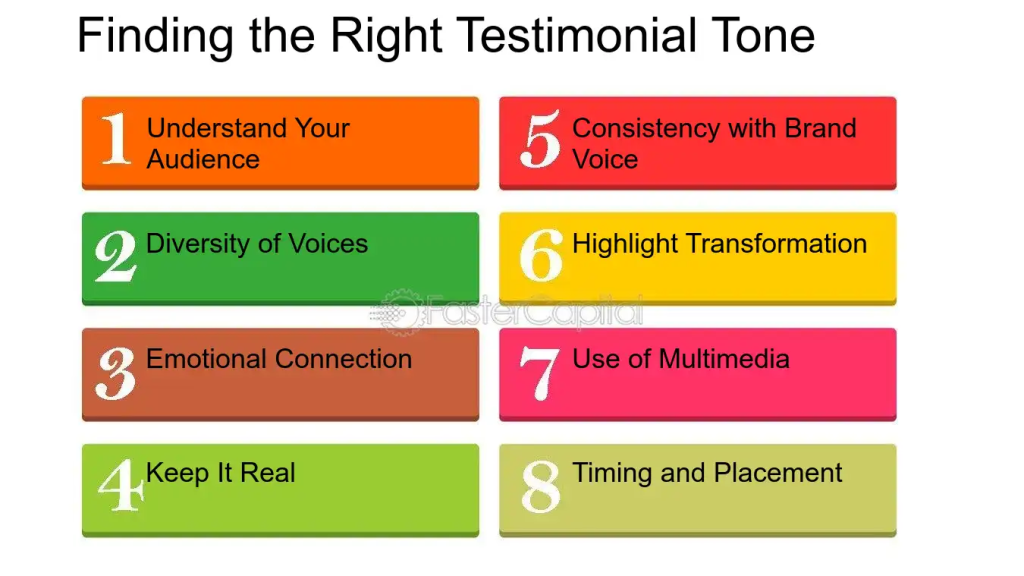 Finding the Right Testimonial Tone

1 Understand Your Audience

2 Diversity of Voices

3 Emotional Connection

4 Keep It Real

5 Consistency with Brand Voice

6 Highlight Transformation

7 Use of Multimedia

8 Timing and Placement

FasterCapital